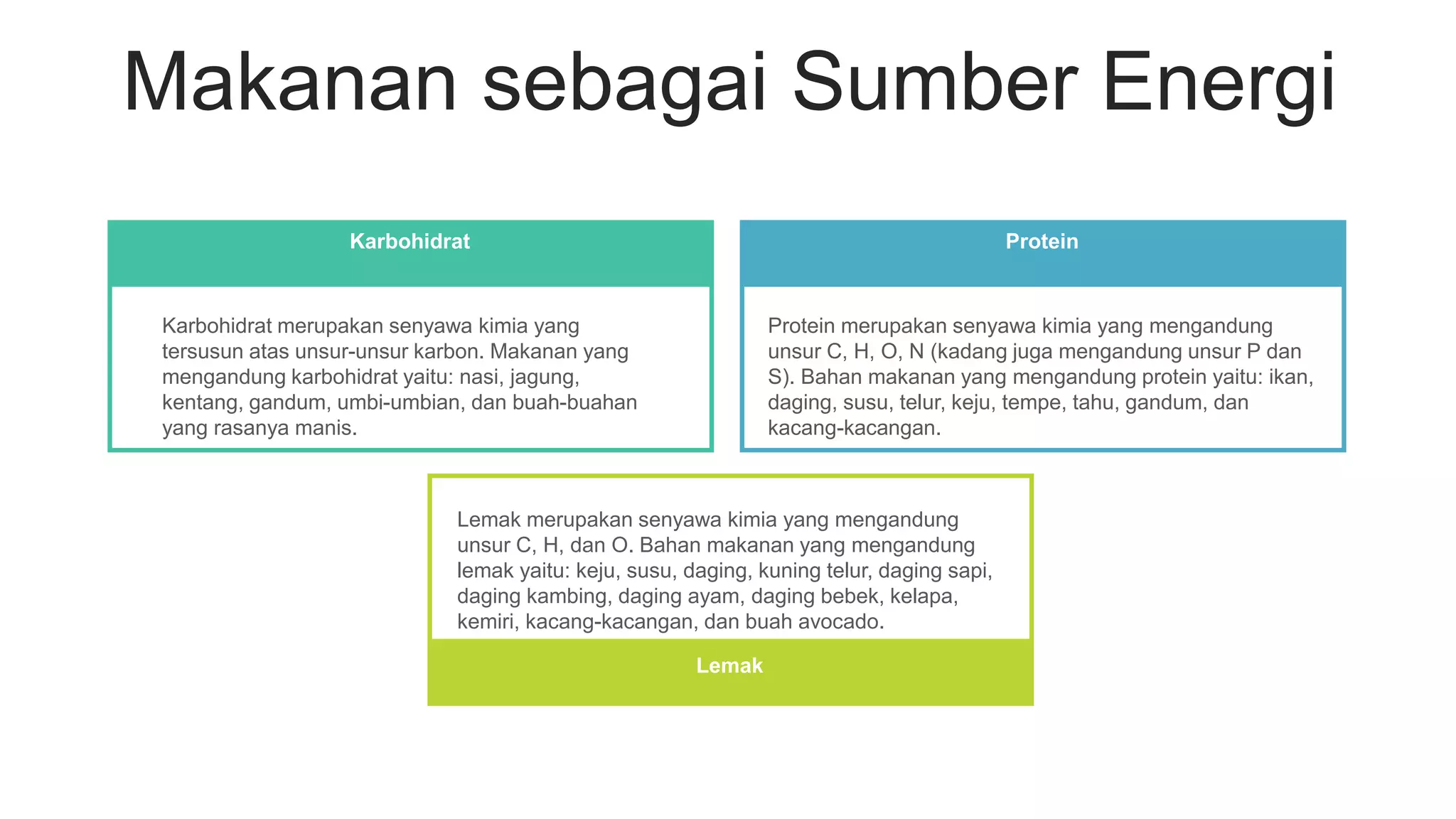 Makanan sebagai Sumber Energi

Karbohidrat

Karbohidrat merupakan senyawa kimia yang tersusun atas unsur-unsur karbon. Makanan yang mengandung karbohidrat yaitu: nasi, jagung, kentang, gandum, umbi-umbian, dan buah-buahan yang rasanya manis.

Protein

Protein merupakan senyawa kimia yang mengandung unsur C, H, O, N (kadang juga mengandung unsur P dan S). Bahan makanan yang mengandung protein yaitu: ikan, daging, susu, telur, keju, tempe, tahu, gandum, dan kacang-kacangan.

Lemak merupakan senyawa kimia yang mengandung unsur C, H, dan O. Bahan makanan yang mengandung lemak yaitu: keju, susu, daging, kuning telur, daging sapi, daging kambing, daging ayam, daging bebek, kelapa, kemiri, kacang-kacangan, dan buah avocado.

Lemak